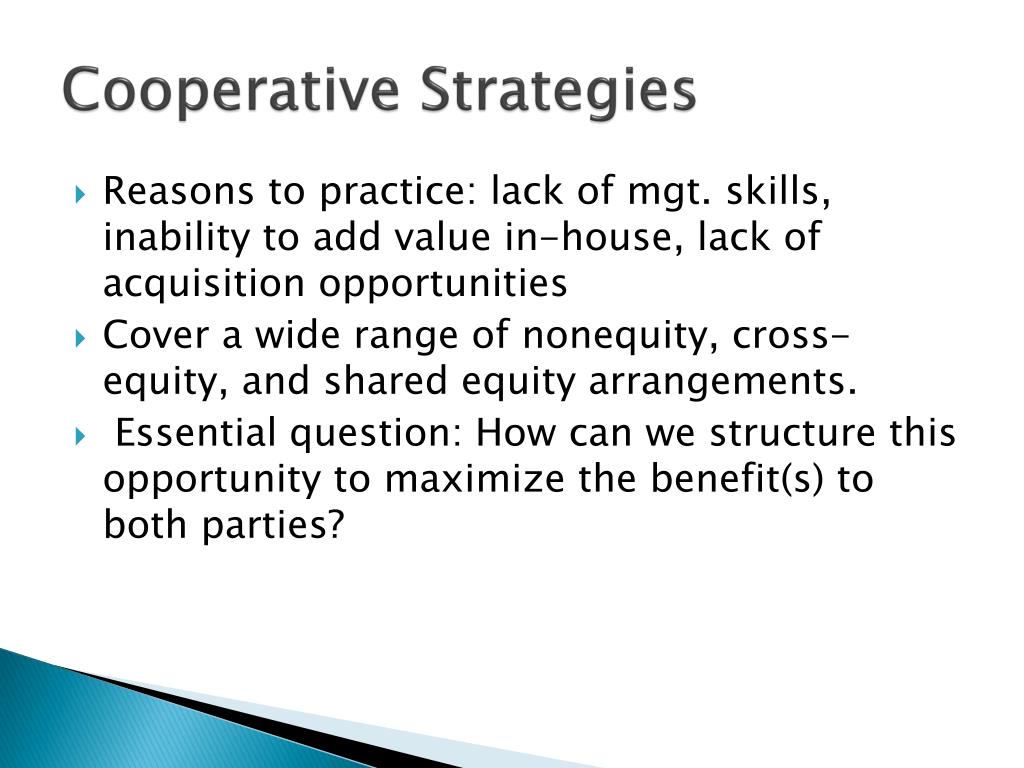 Cooperative Strategies

Reasons to practice: lack of mgt. skills, inability to add value in-house, lack of acquisition opportunities

Cover a wide range of nonequity, cross-equity, and shared equity arrangements.

Essential question: How can we structure this opportunity to maximize the benefit(s) to both parties?